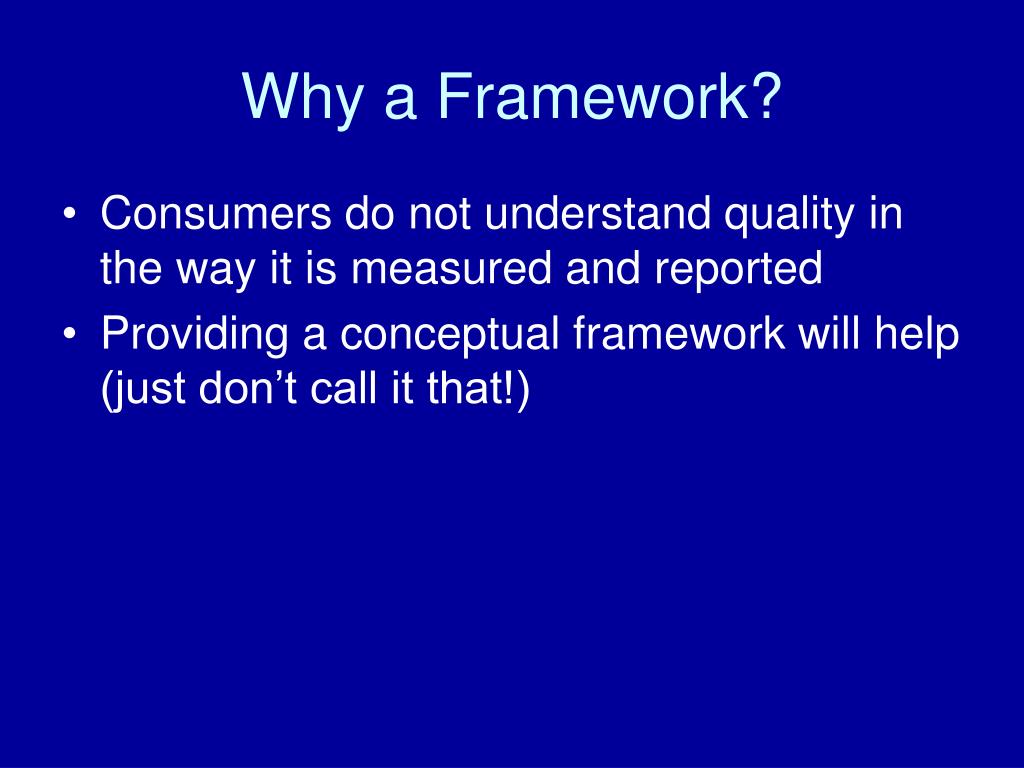 Why a Framework?

• Consumers do not understand quality in the way it is measured and reported
• Providing a conceptual framework will help (just don’t call it that!)